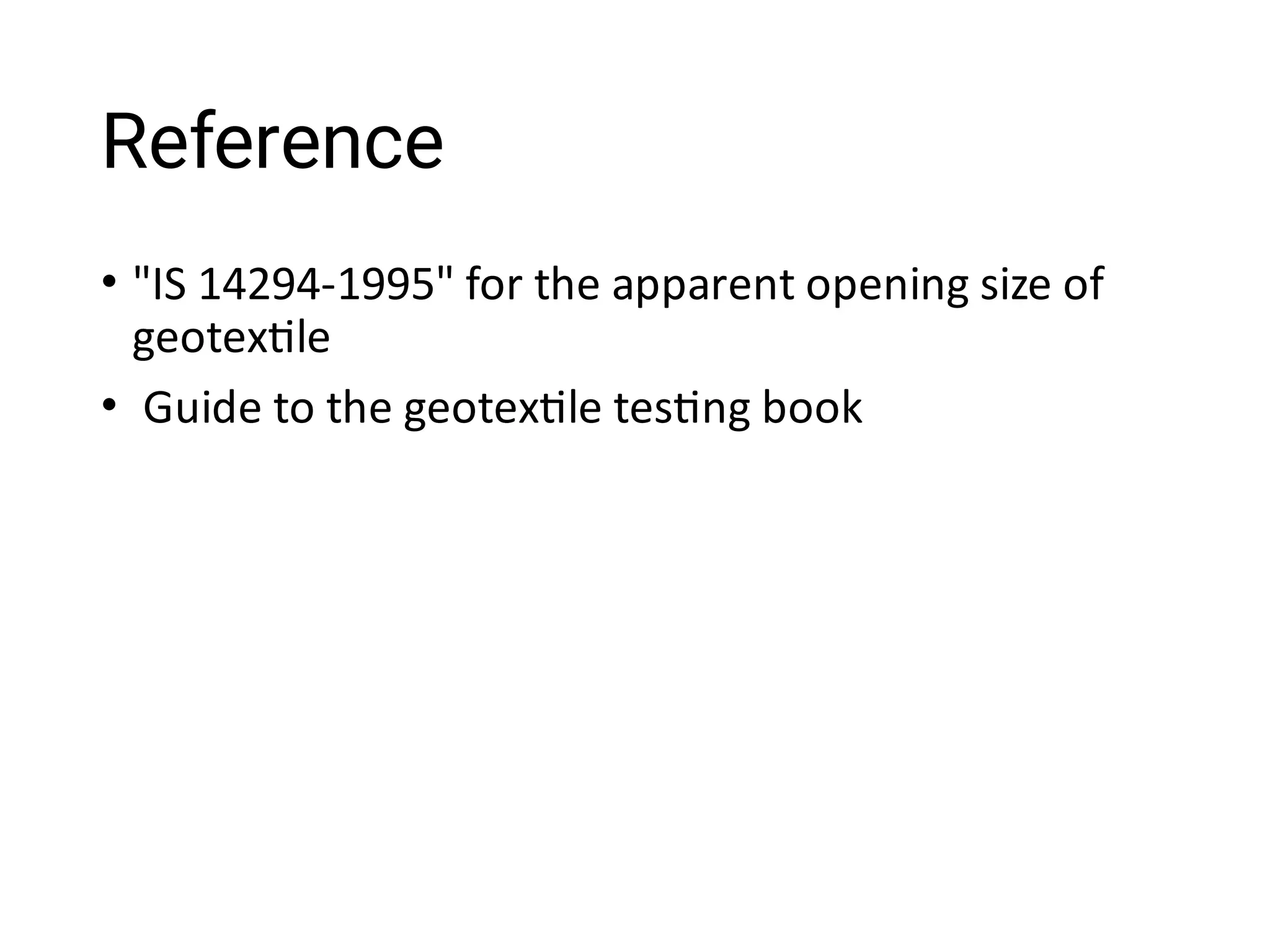 Reference

• "IS 14294-1995" for the apparent opening size of geotextile
• Guide to the geotextile testing book